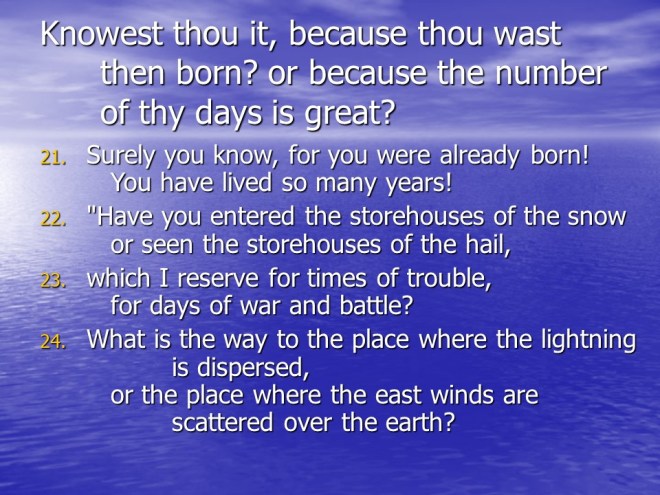 Knowest thou it, because thou wast then born? or because the number of thy days is great?

21. Surely you know, for you were already born! You have lived so many years!

22. "Have you entered the storehouses of the snow or seen the storehouses of the hail,

23. which I reserve for times of trouble, for days of war and battle?

24. What is the way to the place where the lightning is dispersed, or the place where the east winds are scattered over the earth?